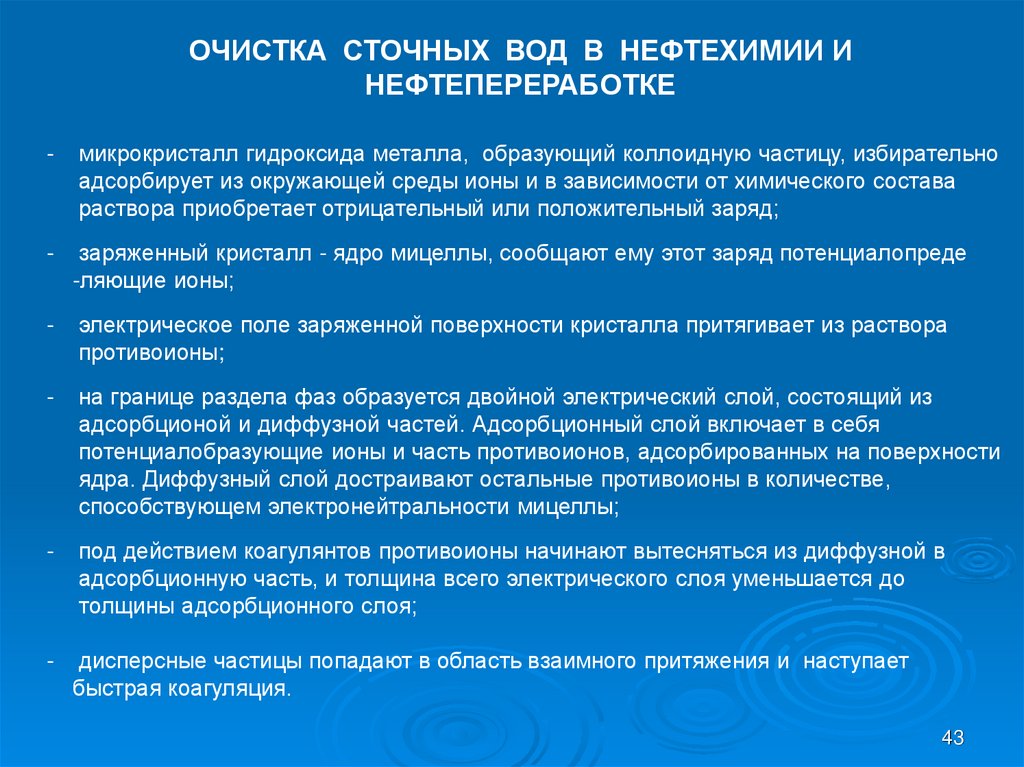 ОЧИСТКА СТОЧНЫХ ВОД В НЕФТЕХИМИИ И НЕФТЕПЕРЕРАБОТКЕ

- микрокристалл гидроксида металла, образующий коллоидную частицу, избирательно адсорбирует из окружающей среды ионы и в зависимости от химического состава раствора приобретает отрицательный или положительный заряд;

- заряженный кристалл - ядро мицеллы, сообщают ему этот заряд потенциалопреде -ляющие ионы;

- электрическое поле заряженной поверхности кристалла притягивает из раствора противоионы;

- на границе раздела фаз образуется двойной электрический слой, состоящий из адсорбционой и диффузной частей. Адсорбционный слой включает в себя потенциалобразующие ионы и часть противоионов, адсорбированных на поверхности ядра. Диффузный слой достраивают остальные противоионы в количестве, способствующем электронейтральности мицеллы;

- под действием коагулянтов противоионы начинают вытесняться из диффузной в адсорбционную часть, и толщина всего электрического слоя уменьшается до толщины адсорбционного слоя;

- дисперсные частицы попадают в область взаимного притяжения и наступает быстрая коагуляция.

43